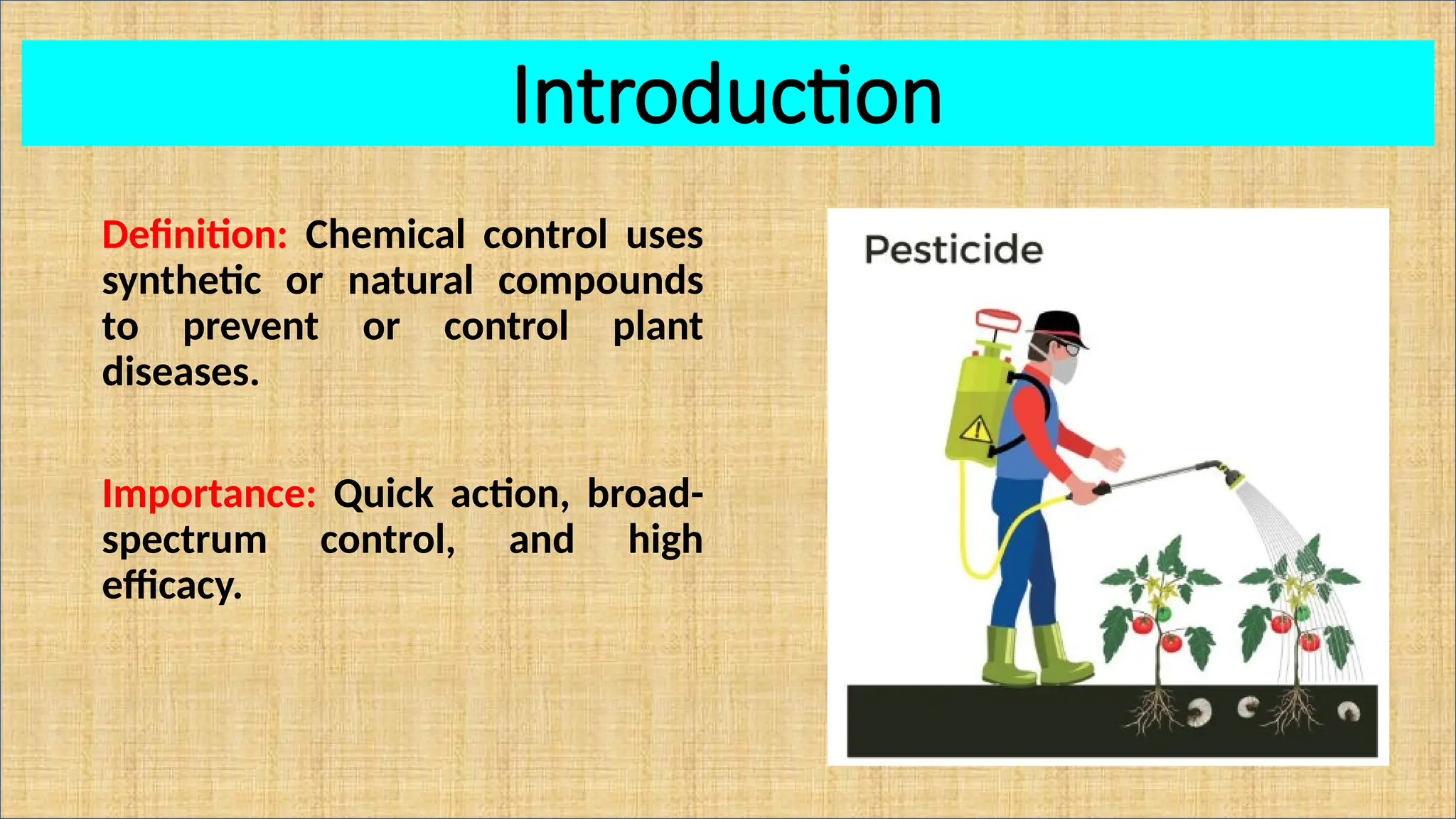 Introduction

Definition: Chemical control uses synthetic or natural compounds to prevent or control plant diseases.

Importance: Quick action, broad-spectrum control, and high efficacy.

Pesticide